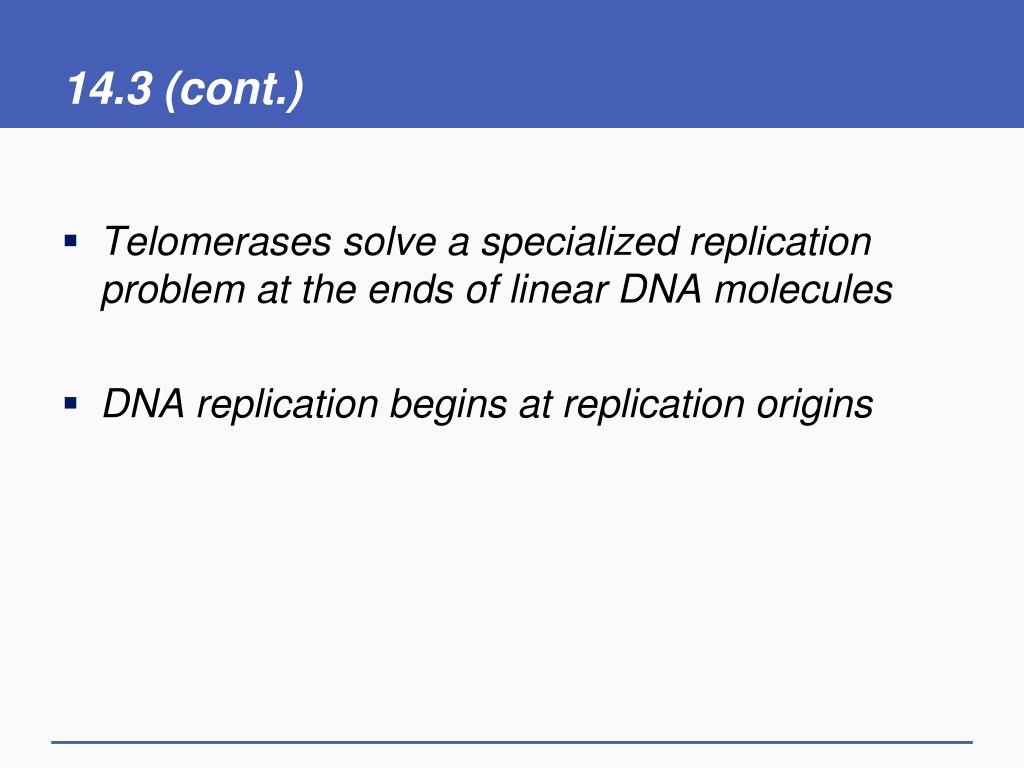 14.3 (cont.)

▪ Telomerases solve a specialized replication problem at the ends of linear DNA molecules

▪ DNA replication begins at replication origins